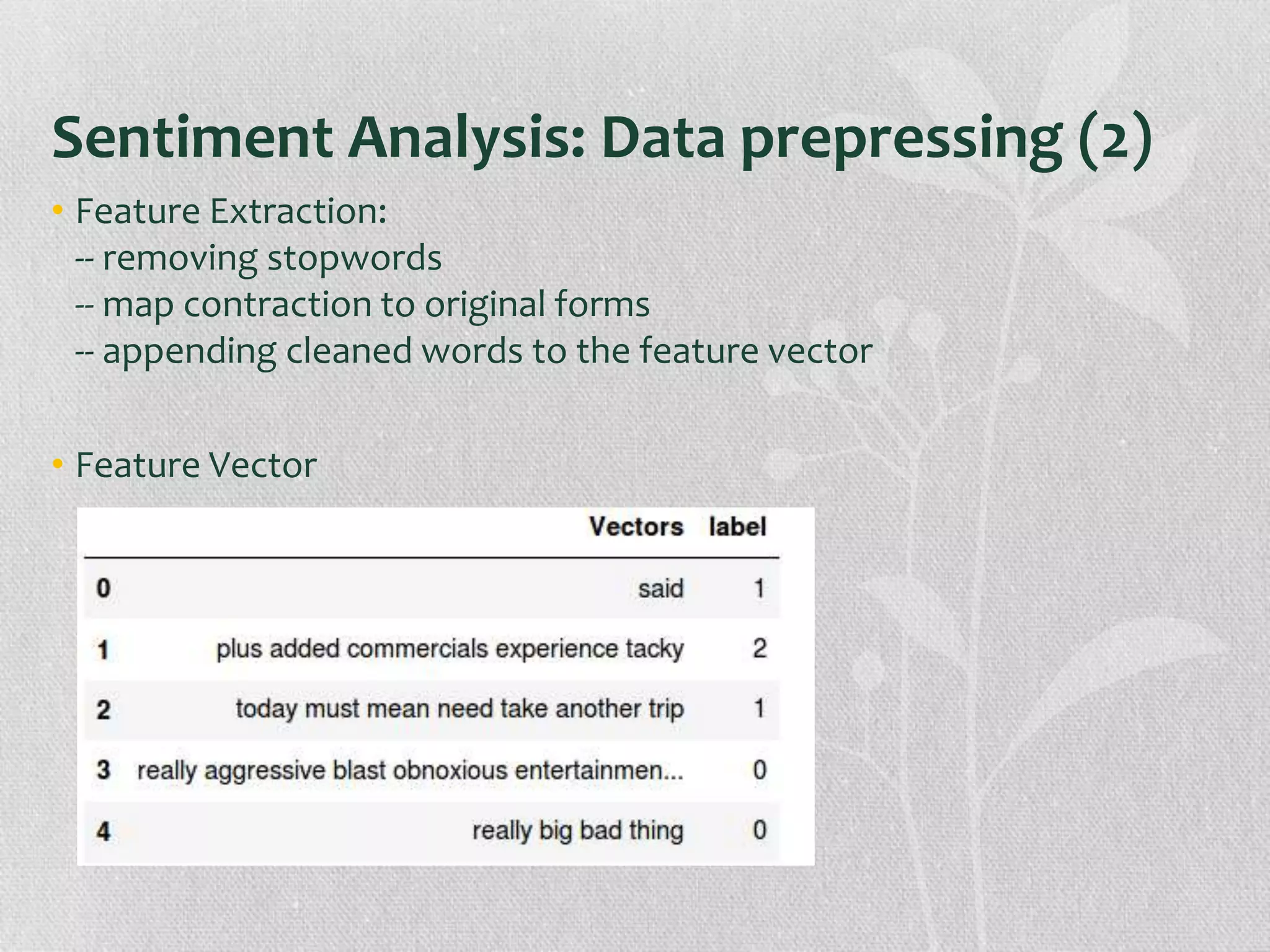 Sentiment Analysis: Data prepressing (2)

• Feature Extraction:
-- removing stopwords
-- map contraction to original forms
-- appending cleaned words to the feature vector

• Feature Vector

| | Vectors | label |
|---|---|---|
| 0 | said | 1 |
| 1 | plus added commercials experience tacky | 2 |
| 2 | today must mean need take another trip | 1 |
| 3 | really aggressive blast obnoxious entertainmen... | 0 |
| 4 | really big bad thing | 0 |